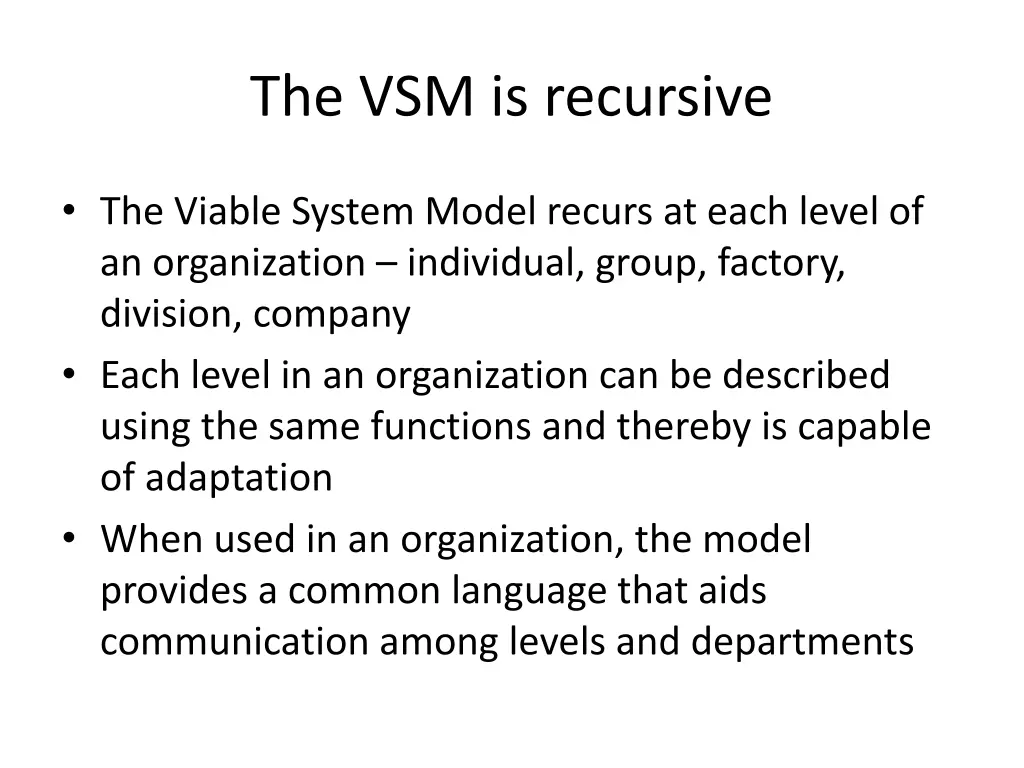 The VSM is recursive

• The Viable System Model recurs at each level of an organization – individual, group, factory, division, company
• Each level in an organization can be described using the same functions and thereby is capable of adaptation
• When used in an organization, the model provides a common language that aids communication among levels and departments